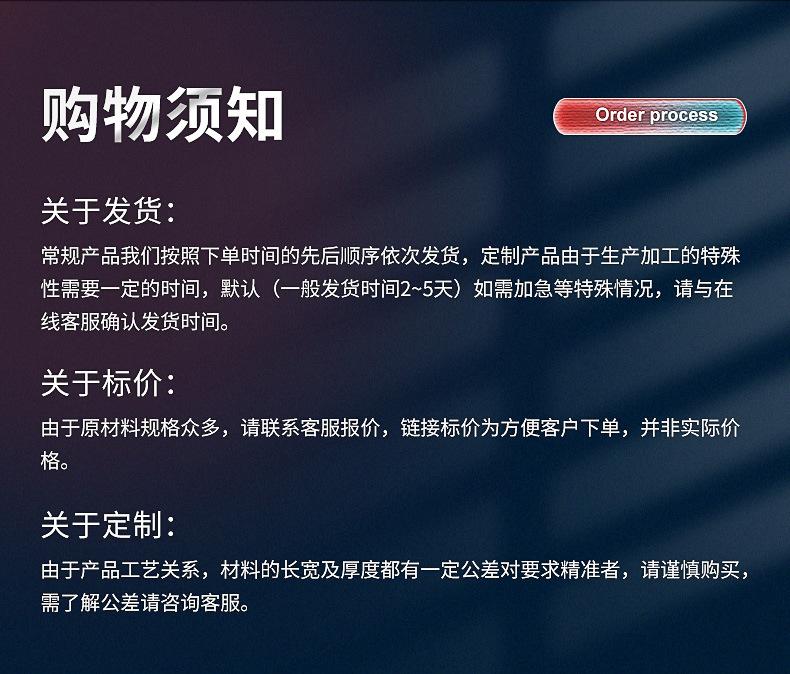 购物须知

Order process

关于发货:

常规产品我们按照下单时间的先后顺序依次发货，定制产品由于生产加工的特殊性需要一定的时间，默认（一般发货时间2~5天）如需加急等特殊情况，请与在线客服确认发货时间。

关于标价:

由于原材料规格众多，请联系客服报价，链接标价为方便客户下单，并非实际价格。

关于定制:

由于产品工艺关系，材料的长宽及厚度都有一定公差对要求精准者，请谨慎购买，需了解公差请咨询客服。